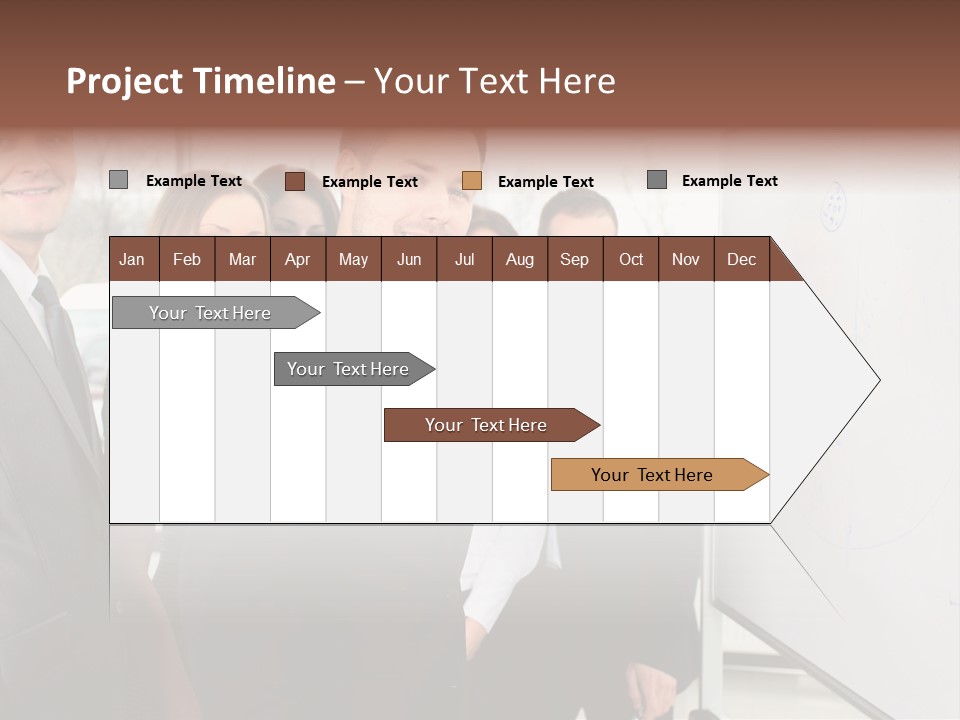 Project Timeline – Your Text Here

Example Text
Example Text
Example Text
Example Text

| Jan | Feb | Mar | Apr | May | Jun | Jul | Aug | Sep | Oct | Nov | Dec |
|---|---|---|---|---|---|---|---|---|---|---|---|

Your Text Here
Your Text Here
Your Text Here
Your Text Here